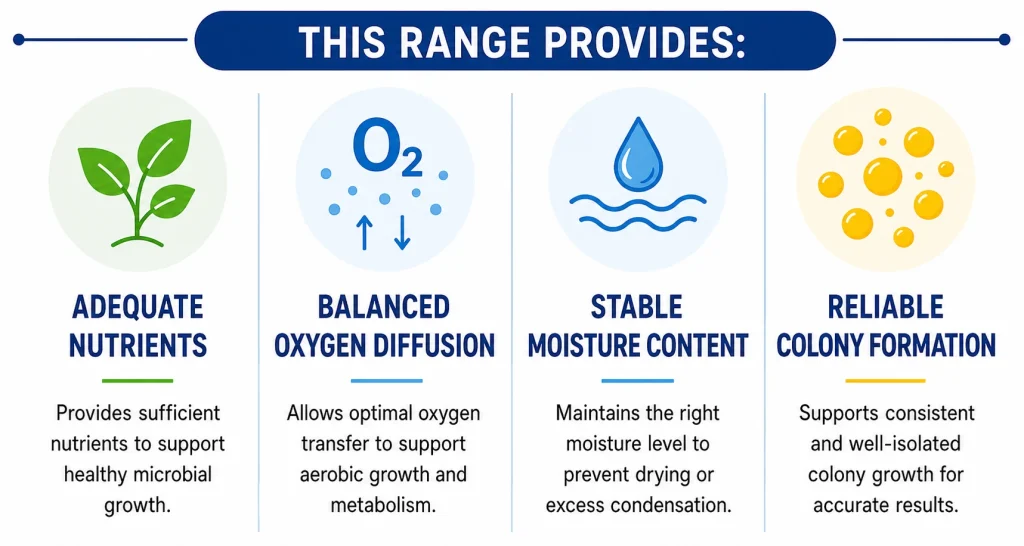 THIS RANGE PROVIDES:

$O_2$

ADEQUATE NUTRIENTS

Provides sufficient nutrients to support healthy microbial growth.

BALANCED OXYGEN DIFFUSION

Allows optimal oxygen transfer to support aerobic growth and metabolism.

STABLE MOISTURE CONTENT

Maintains the right moisture level to prevent drying or excess condensation.

RELIABLE COLONY FORMATION

Supports consistent and well-isolated colony growth for accurate results.